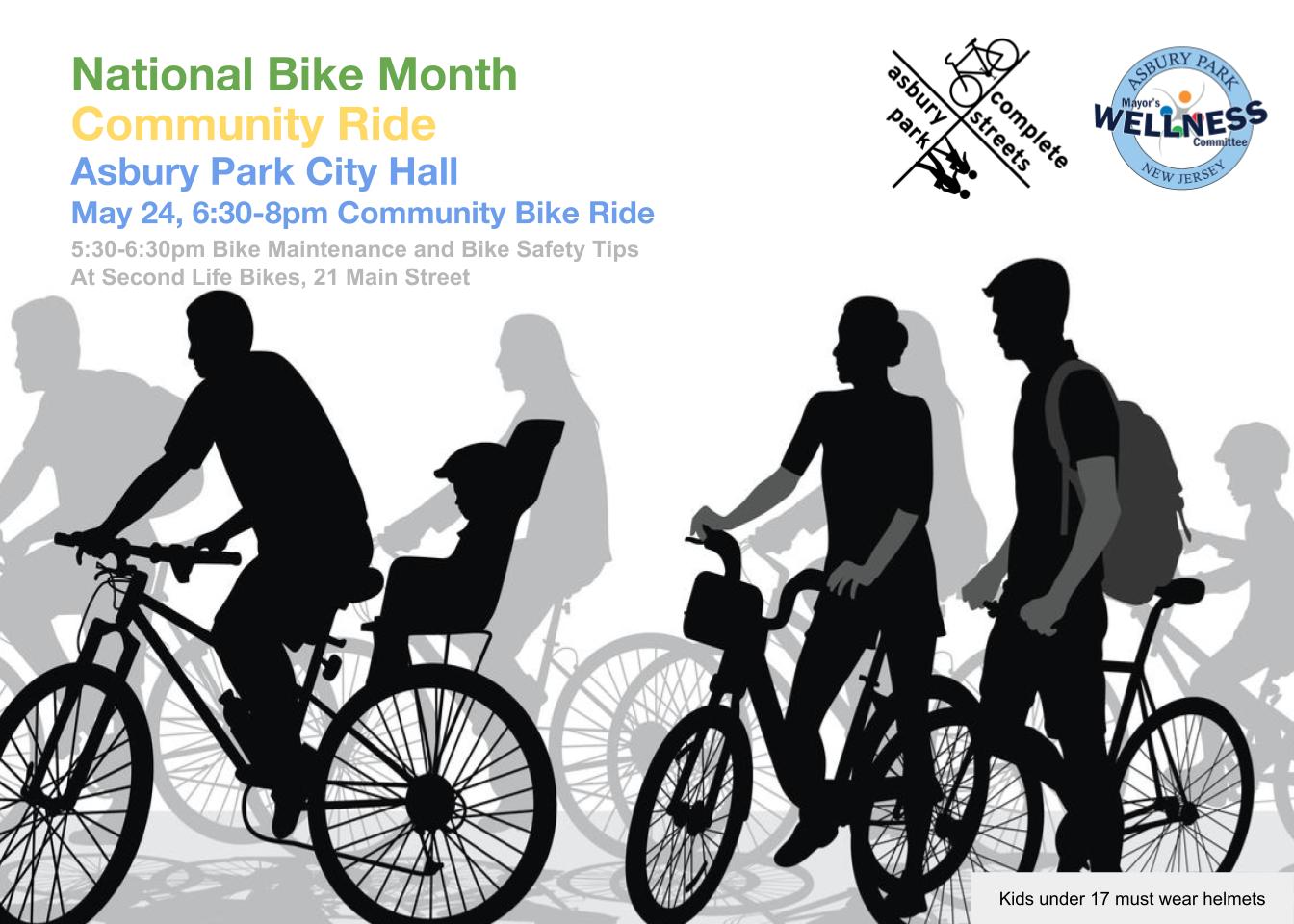 National Bike Month
Community Ride
Asbury Park City Hall
May 24, 6:30-8pm Community Bike Ride
5:30-6:30pm Bike Maintenance and Bike Safety Tips
At Second Life Bikes, 21 Main Street

asbury park complete streets

ASBURY PARK
Mayor's
WELLNESS
Committee
NEW JERSEY

Kids under 17 must wear helmets